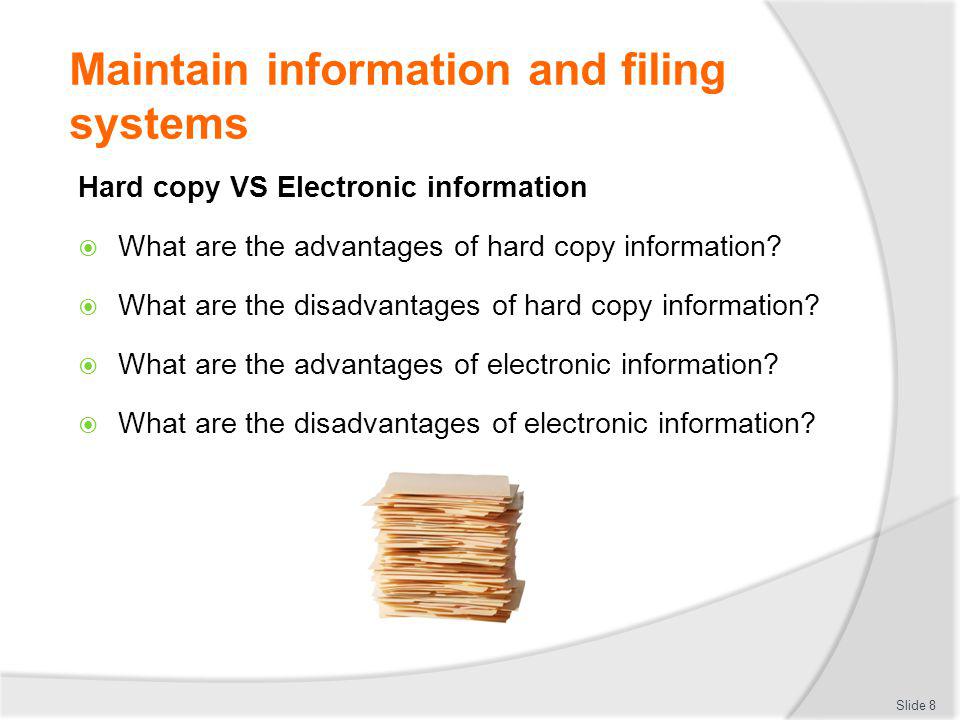 Maintain information and filing systems

Hard copy VS Electronic information

What are the advantages of hard copy information?

What are the disadvantages of hard copy information?

What are the advantages of electronic information?

What are the disadvantages of electronic information?

Slide 8